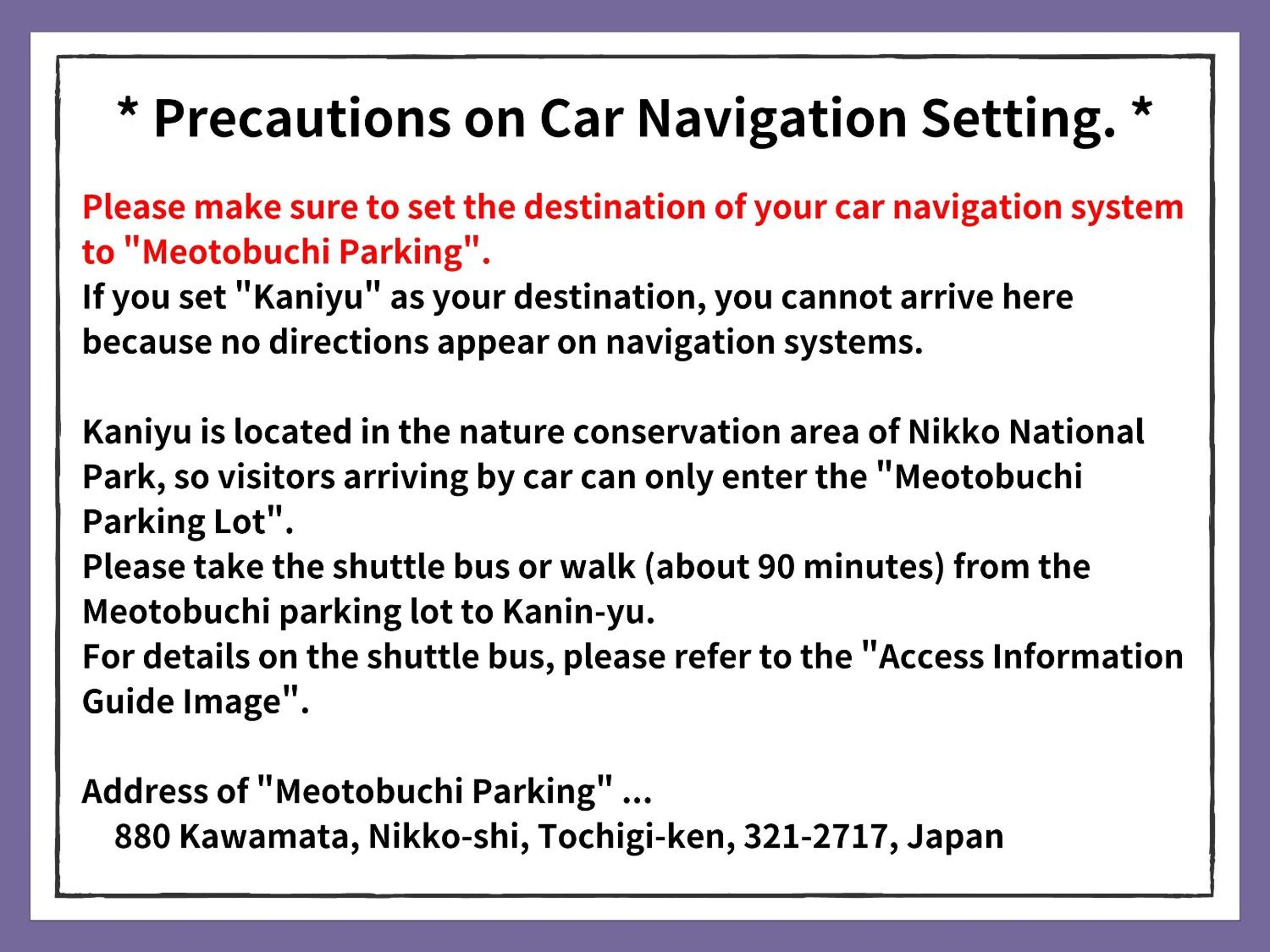 * Precautions on Car Navigation Setting. *

Please make sure to set the destination of your car navigation system to "Meotobuchi Parking".
If you set "Kaniyu" as your destination, you cannot arrive here because no directions appear on navigation systems.

Kaniyu is located in the nature conservation area of Nikko National Park, so visitors arriving by car can only enter the "Meotobuchi Parking Lot".
Please take the shuttle bus or walk (about 90 minutes) from the Meotobuchi parking lot to Kanin-yu.
For details on the shuttle bus, please refer to the "Access Information Guide Image".

Address of "Meotobuchi Parking" ...
880 Kawamata, Nikko-shi, Tochigi-ken, 321-2717, Japan